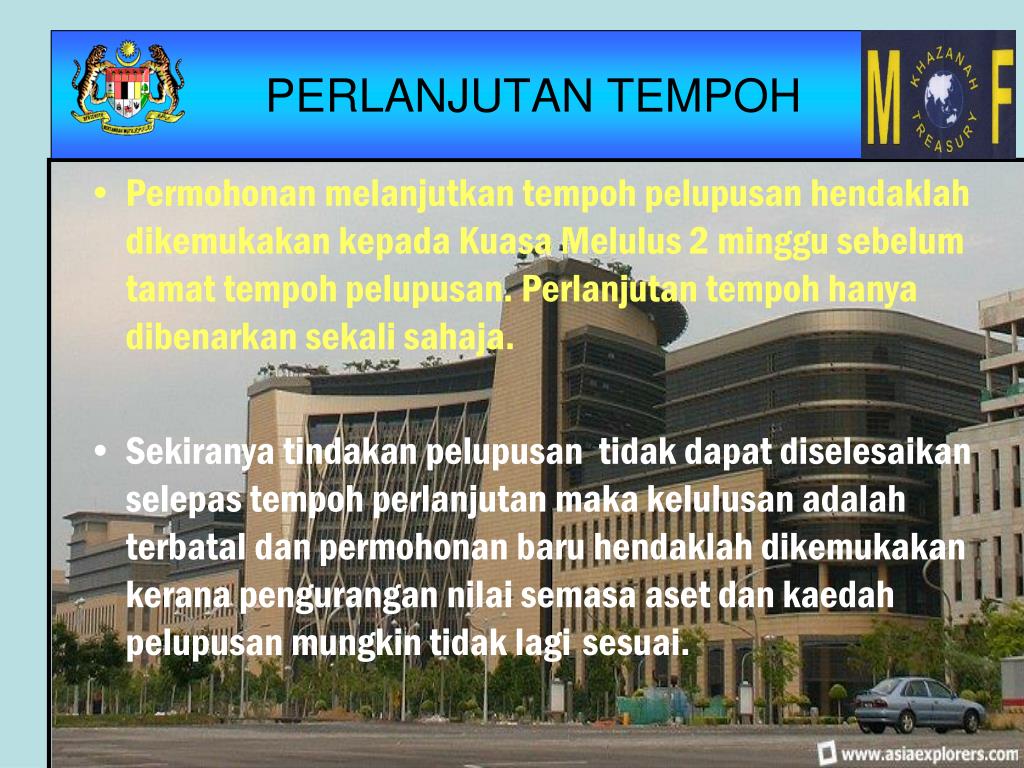 PERLANJUTAN TEMPOH

M KHAZANAH TREASURY F

• Permohonan melanjutkan tempoh pelupusan hendaklah dikemukakan kepada Kuasa Melulus 2 minggu sebelum tamat tempoh pelupusan. Perlanjutan tempoh hanya dibenarkan sekali sahaja.

• Sekiranya tindakan pelupusan tidak dapat diselesaikan selepas tempoh perlanjutan maka kelulusan adalah terbatal dan permohonan baru hendaklah dikemukakan kerana pengurangan nilai semasa aset dan kaedah pelupusan mungkin tidak lagi sesuai.

www.asiaexplorers.com